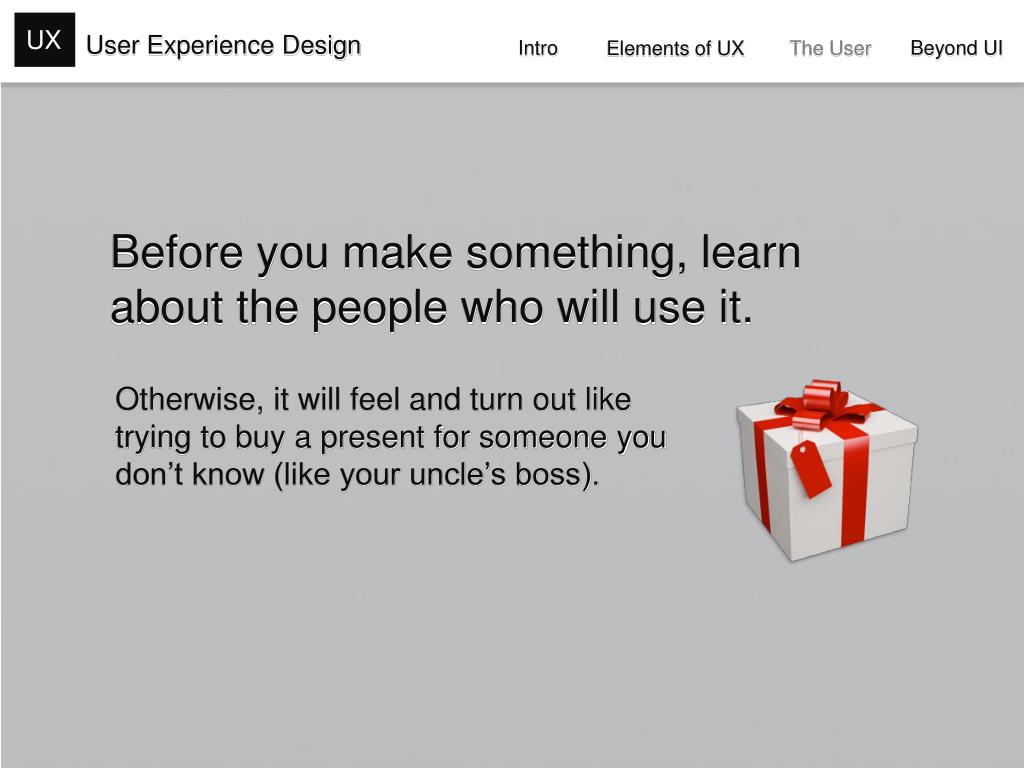 UX User Experience Design

Intro Elements of UX The User Beyond UI

Before you make something, learn about the people who will use it.

Otherwise, it will feel and turn out like trying to buy a present for someone you don’t know (like your uncle’s boss).